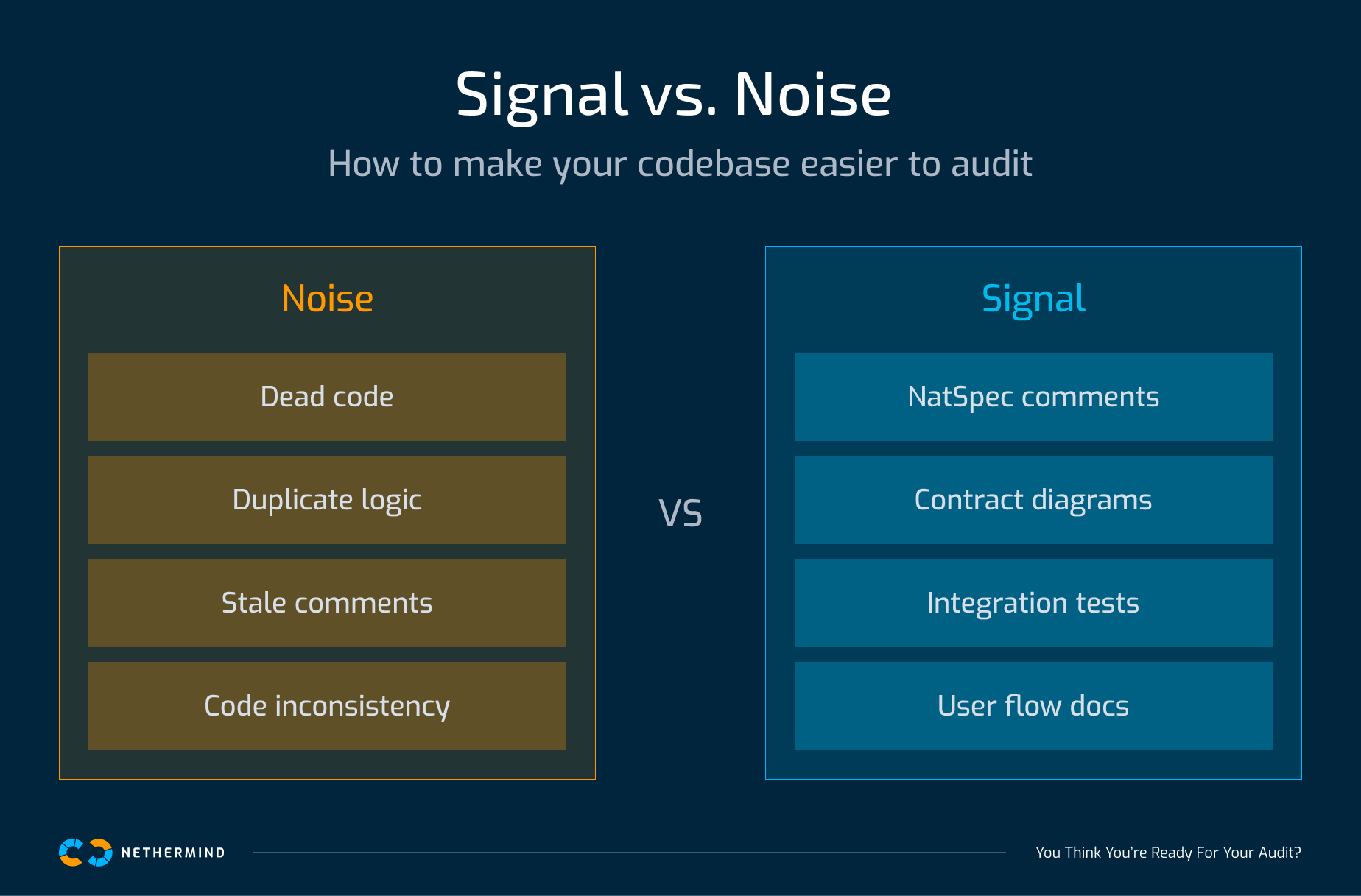 Signal vs. Noise

How to make your codebase easier to audit

Noise

Dead code

Duplicate logic

Stale comments

Code inconsistency

VS

Signal

NatSpec comments

Contract diagrams

Integration tests

User flow docs

NETHERMIND

You Think You're Ready For Your Audit?